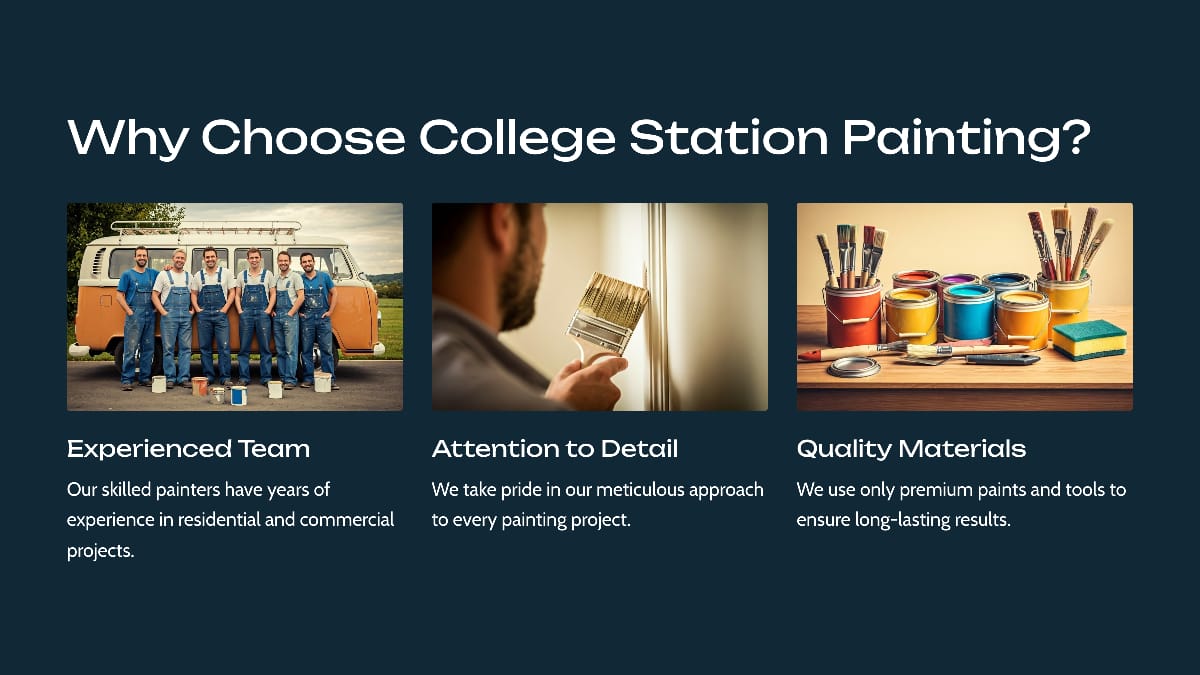 Why Choose College Station Painting?

Experienced Team

Our skilled painters have years of experience in residential and commercial projects.

Attention to Detail

We take pride in our meticulous approach to every painting project.

Quality Materials

We use only premium paints and tools to ensure long-lasting results.